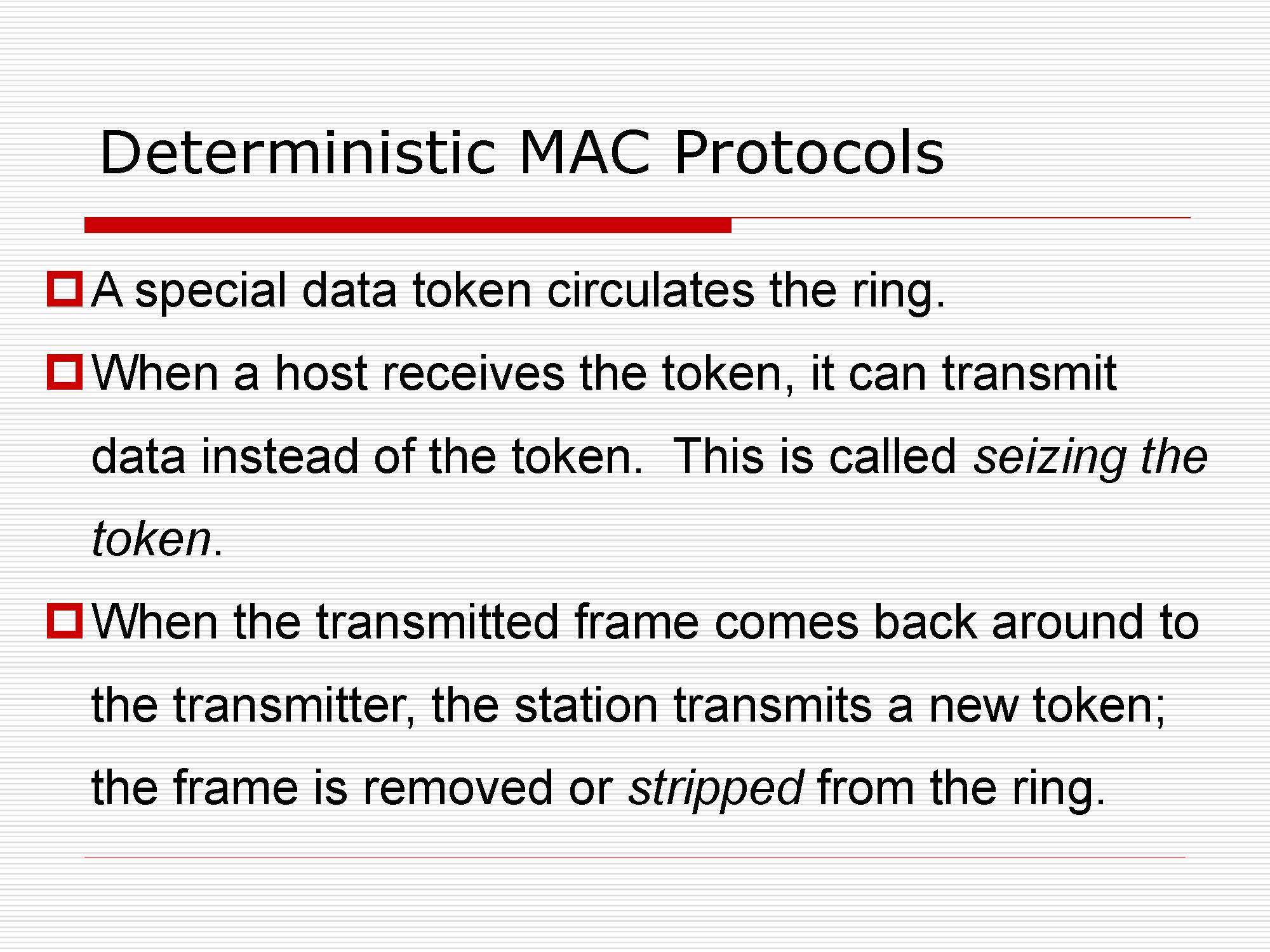 Deterministic MAC Protocols

A special data token circulates the ring.

When a host receives the token, it can transmit data instead of the token. This is called seizing the token.

When the transmitted frame comes back around to the transmitter, the station transmits a new token; the frame is removed or stripped from the ring.